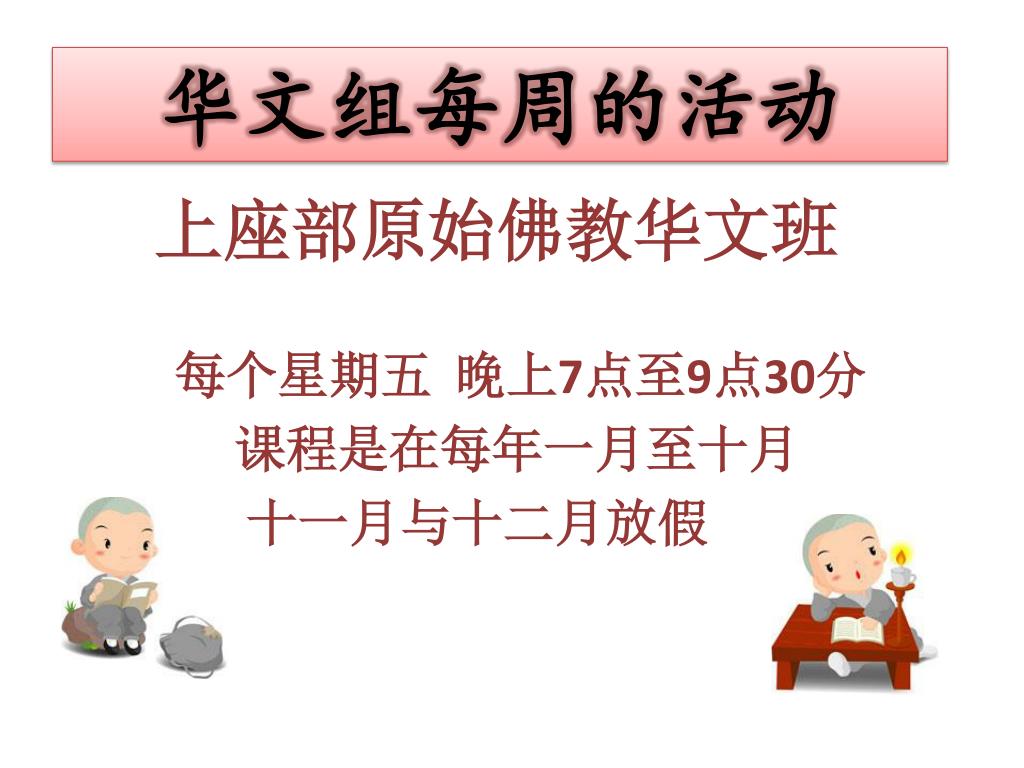 华文组每周的活动

上座部原始佛教华文班

每个星期五 晚上7点至9点30分
课程是在每年一月至十月
十一月与十二月放假